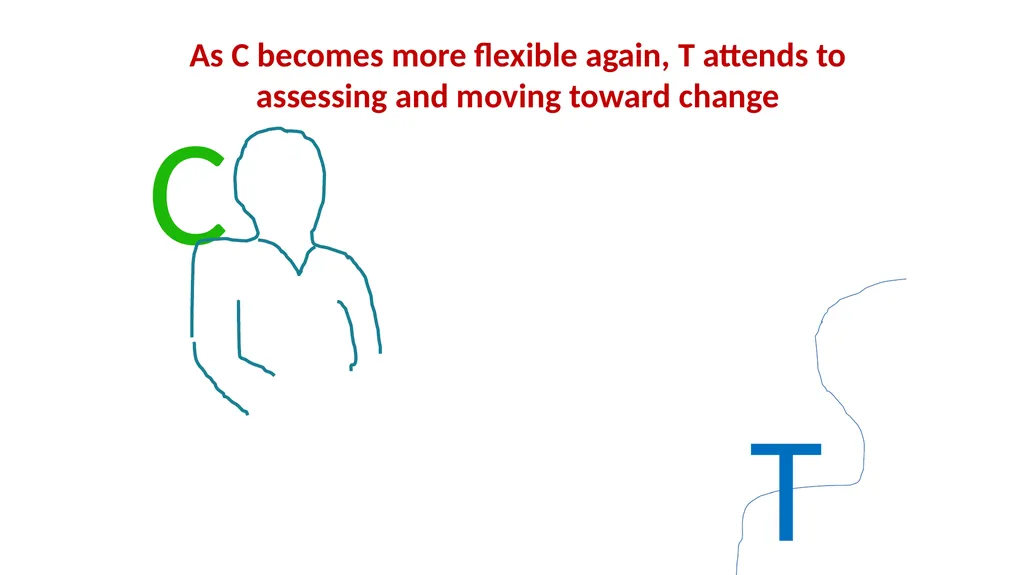 As C becomes more flexible again, T attends to assessing and moving toward change

C

T